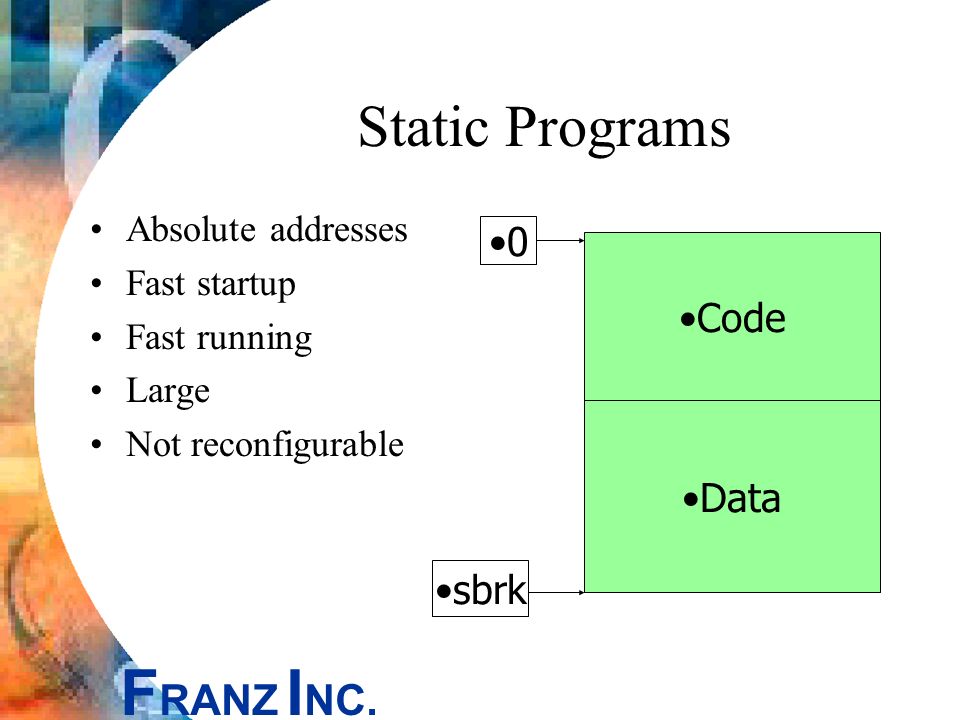 Static Programs

• Absolute addresses
• Fast startup
• Fast running
• Large
• Not reconfigurable

•0

•Code

•Data

•sbrk

FRANZ INC.